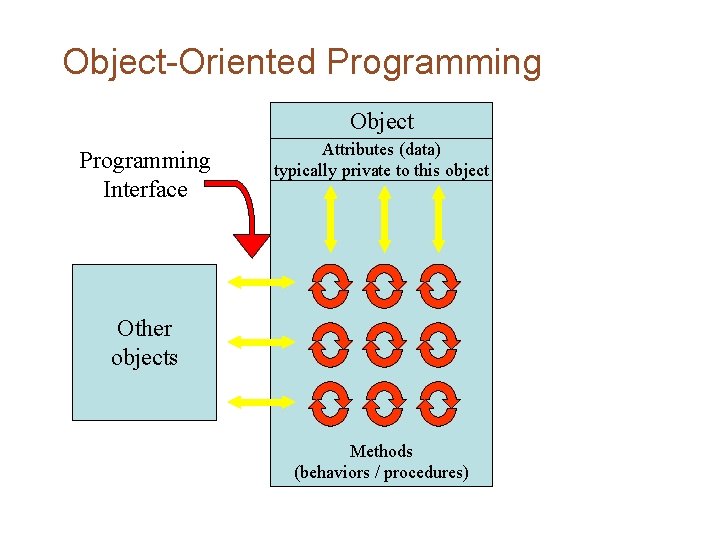 Object-Oriented Programming

Programming Interface

Object

Attributes (data) typically private to this object

Other objects

Methods (behaviors / procedures)